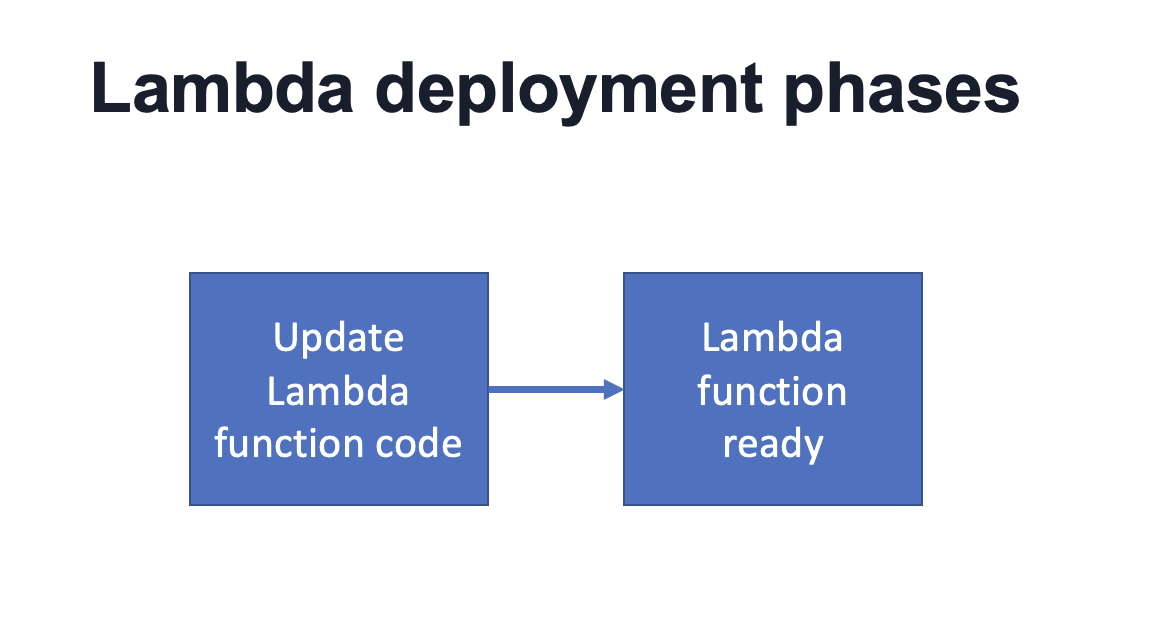 Lambda deployment phases

Update Lambda function code

Lambda function ready